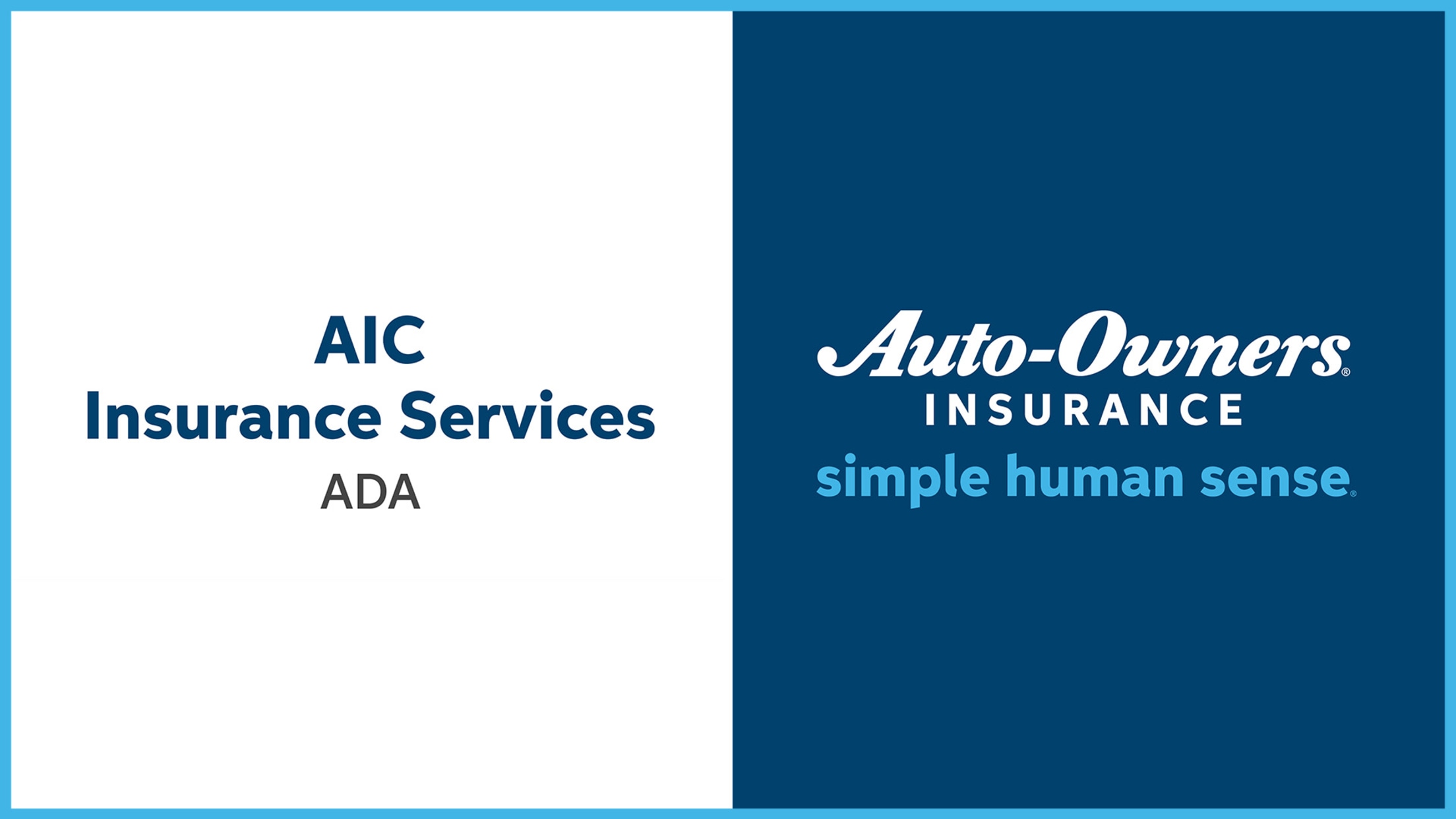 AIC
Insurance Services
ADA

Auto-Owners®
INSURANCE
simple human sense®